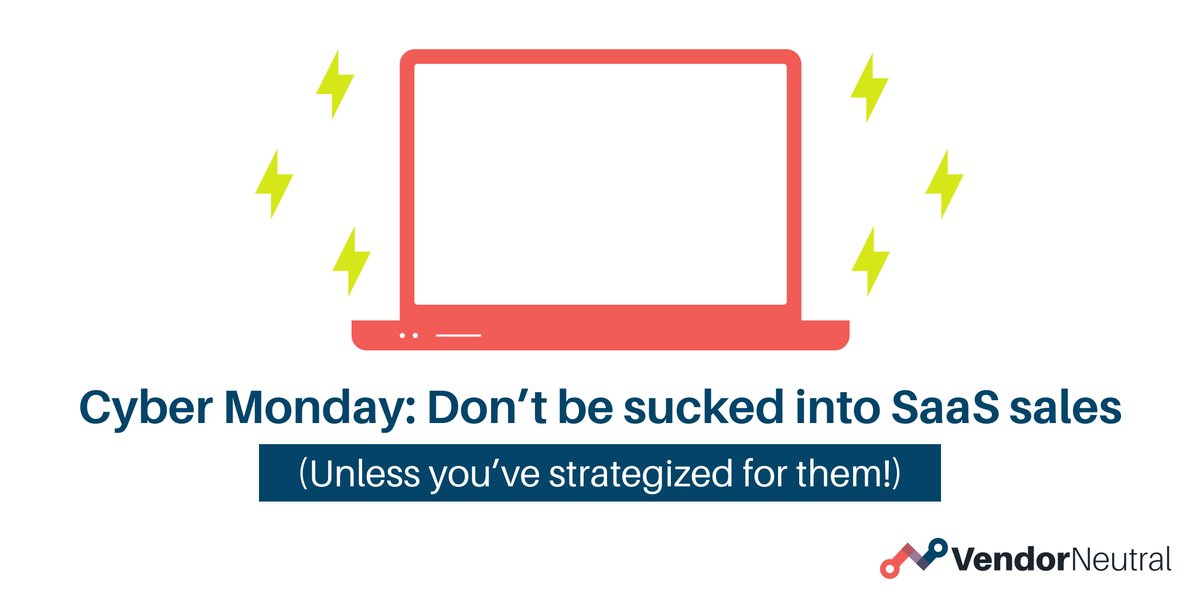 Cyber Monday: Don’t be sucked into SaaS sales

(Unless you’ve strategized for them!)

VendorNeutral